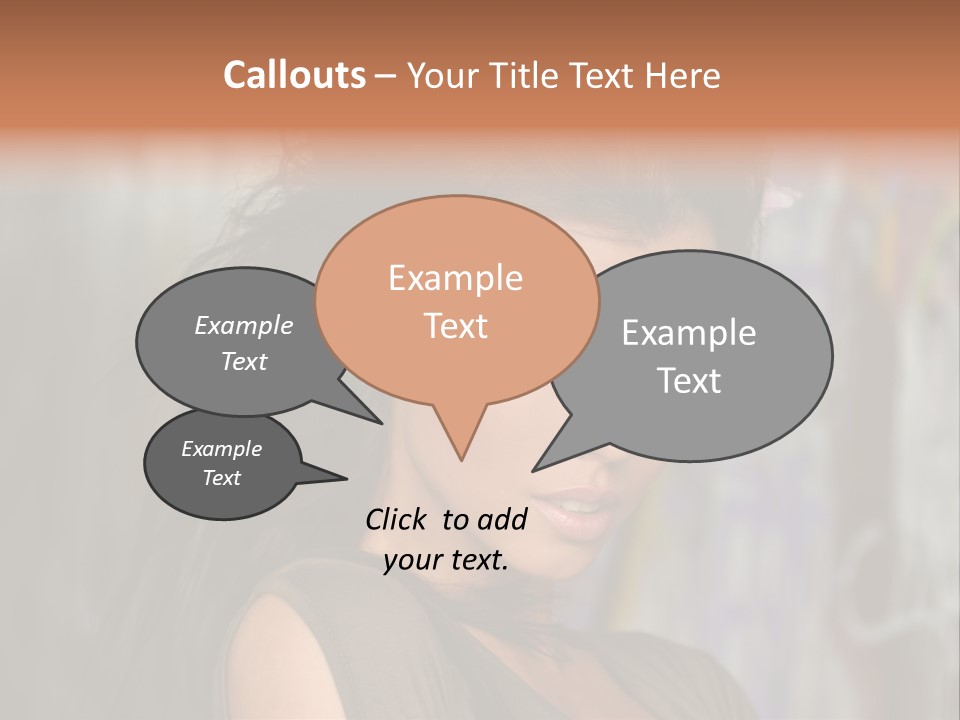 Callouts – Your Title Text Here

Example Text

Example Text

Example Text

Example Text

Click to add your text.